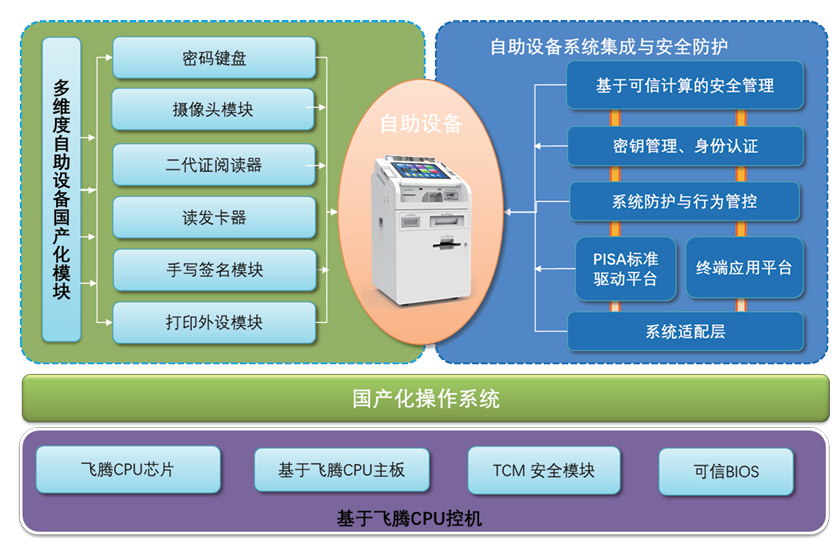 多维度自助设备国产化模块

密码键盘
摄像头模块
二代证阅读器
读发卡器
手写签名模块
打印外设模块

自助设备

自助设备系统集成与安全防护

基于可信计算的安全管理
密钥管理、身份认证
系统防护与行为管控
PISA标准驱动平台
终端应用平台
系统适配层

国产化操作系统

飞腾CPU芯片
基于飞腾CPU主板
TCM 安全模块
可信BIOS

基于飞腾CPU控机